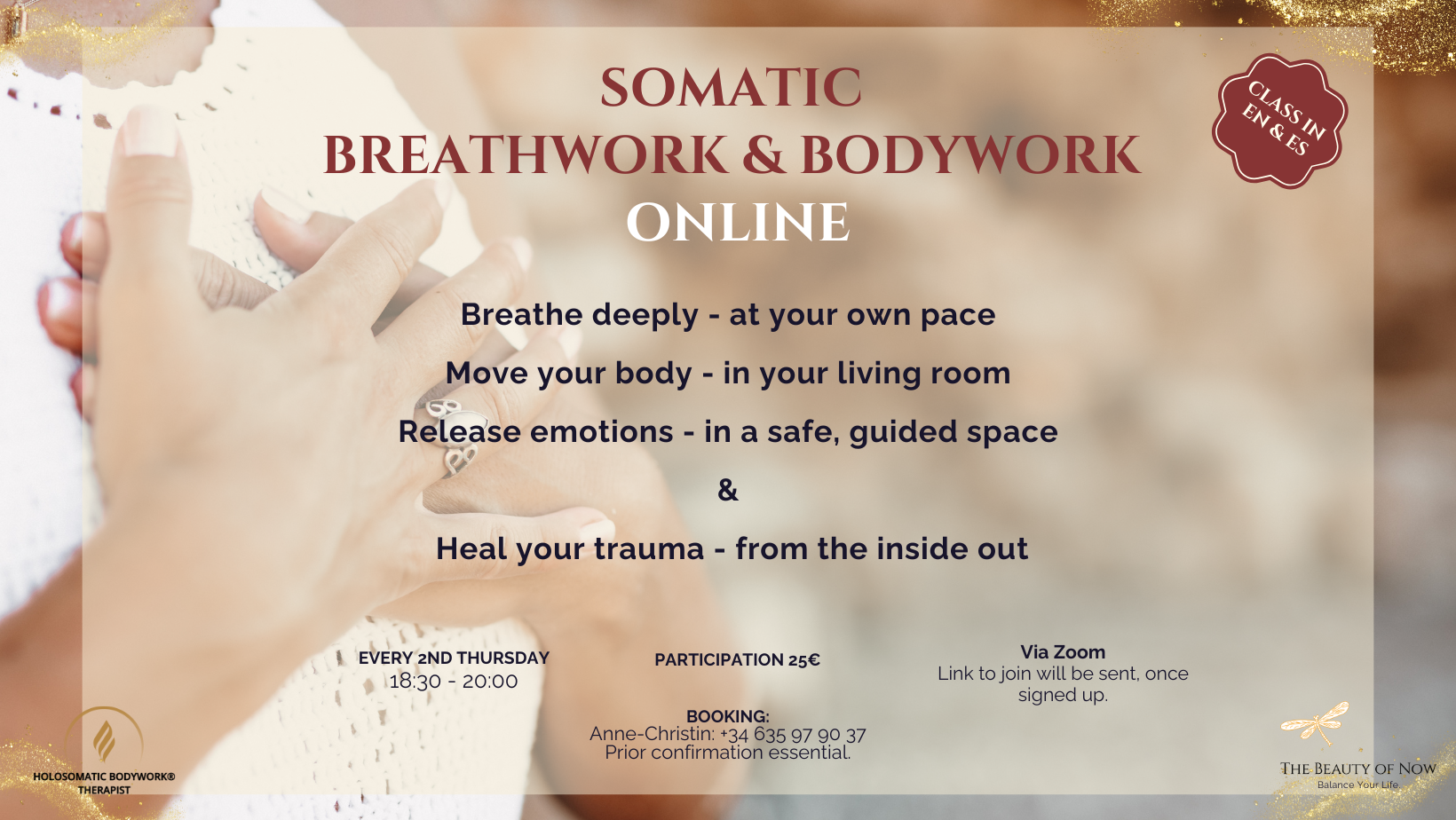 SOMATIC
BREATHWORK & BODYWORK
ONLINE

CLASS IN
EN & ES

Breathe deeply - at your own pace

Move your body - in your living room

Release emotions - in a safe, guided space

&

Heal your trauma - from the inside out

EVERY 2ND THURSDAY
18:30 - 20:00

PARTICIPATION 25€

Via Zoom
Link to join will be sent, once signed up.

BOOKING:
Anne-Christin: +34 635 97 90 37
Prior confirmation essential.

HOLOSOMATIC BODYWORK® THERAPIST

THE BEAUTY OF NOW
Balance Your Life